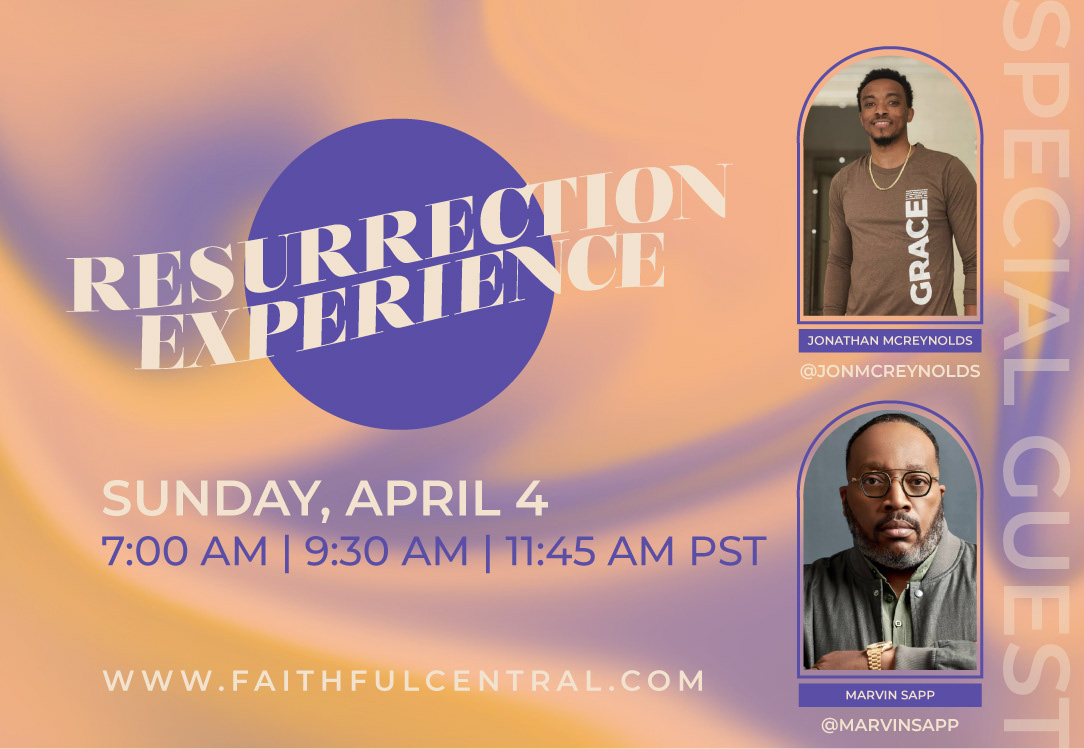 RESURRECTION EXPERIENCE

SUNDAY, APRIL 4
7:00 AM | 9:30 AM | 11:45 AM PST

WWW.FAITHFULCENTRAL.COM

GRACE

JONATHAN MCREYNOLDS
@JONMCREYNOLDS

MARVIN SAPP
@MARVINSAPP

SPECIAL GUEST